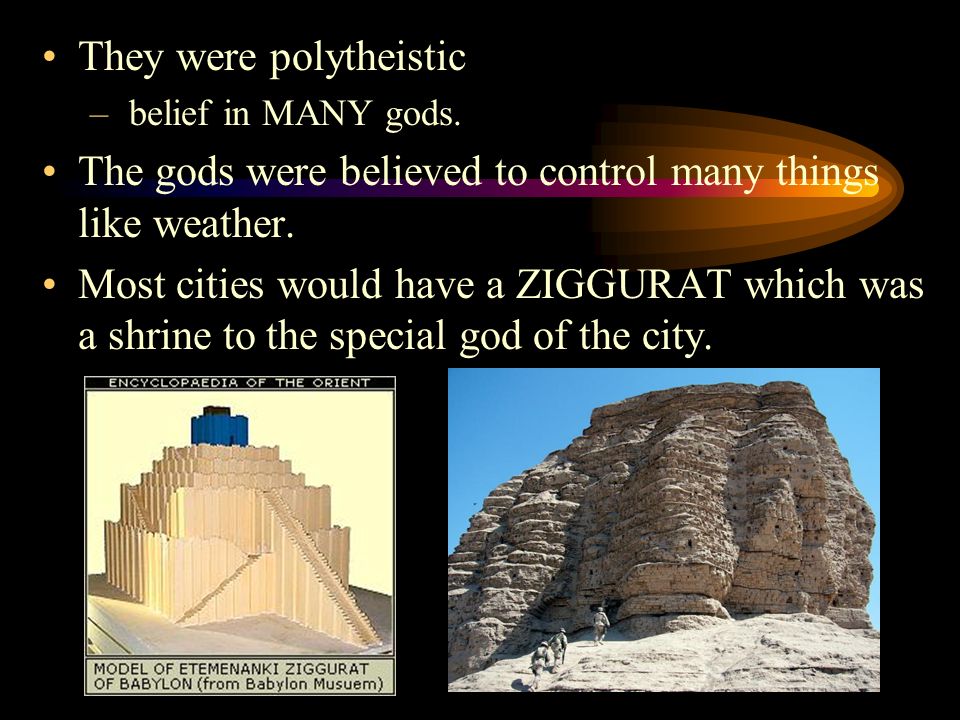 • They were polytheistic
– belief in MANY gods.
• The gods were believed to control many things like weather.
• Most cities would have a ZIGGURAT which was a shrine to the special god of the city.

ENCYCLOPAEDIA OF THE ORIENT

MODEL OF ETEMENANKI ZIGGURAT OF BABYLON (from Babylon Musuem)